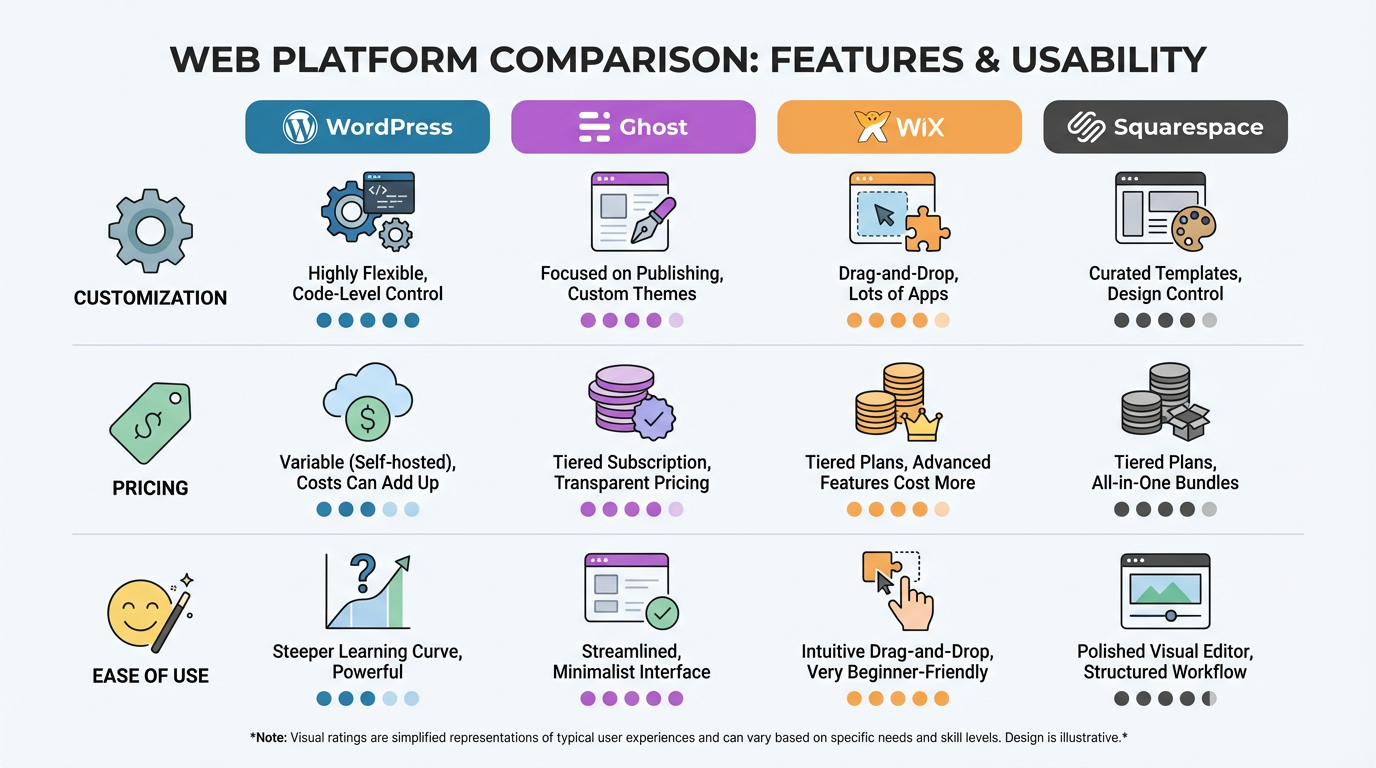 WEB PLATFORM COMPARISON: FEATURES & USABILITY

| | WordPress | Ghost | WiX | Squarespace |
|---|---|---|---|---|
| CUSTOMIZATION | Highly Flexible, Code-Level Control | Focused on Publishing, Custom Themes | Drag-and-Drop, Lots of Apps | Curated Templates, Design Control |
| PRICING | Variable (Self-hosted), Costs Can Add Up | Tiered Subscription, Transparent Pricing | Tiered Plans, Advanced Features Cost More | Tiered Plans, All-in-One Bundles |
| EASE OF USE | Steeper Learning Curve, Powerful | Streamlined, Minimalist Interface | Intuitive Drag-and-Drop, Very Beginner-Friendly | Polished Visual Editor, Structured Workflow |

*Note: Visual ratings are simplified representations of typical user experiences and can vary based on specific needs and skill levels. Design is illustrative.*